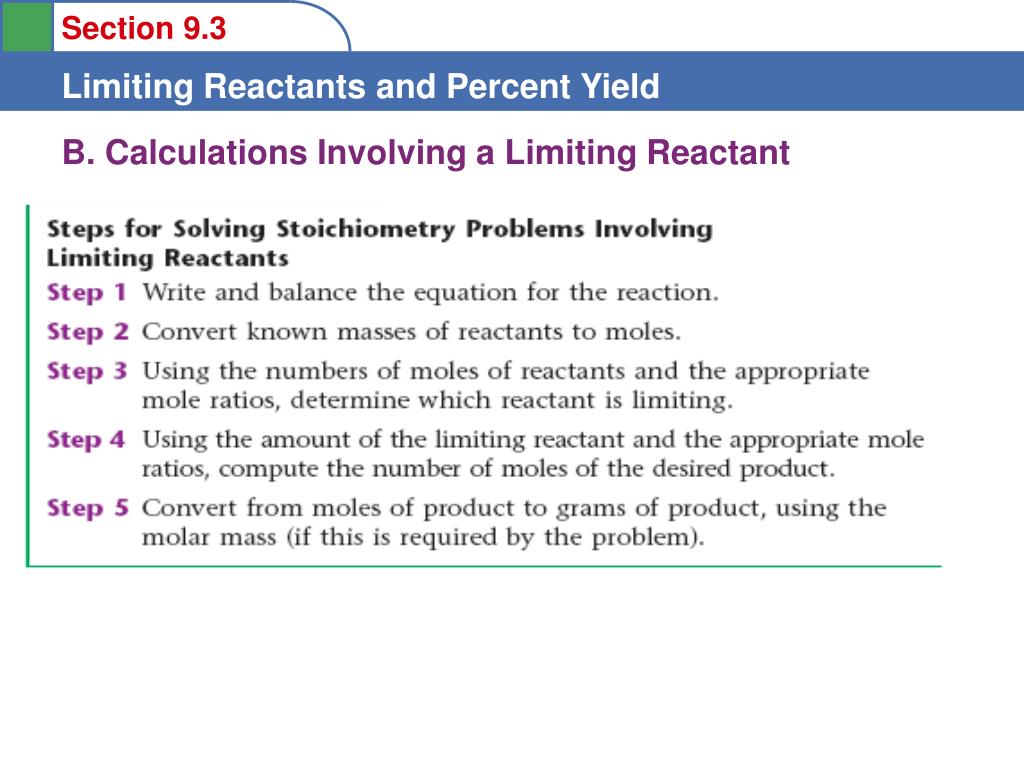 Section 9.3

Limiting Reactants and Percent Yield

B. Calculations Involving a Limiting Reactant

Steps for Solving Stoichiometry Problems Involving Limiting Reactants

Step 1 Write and balance the equation for the reaction.

Step 2 Convert known masses of reactants to moles.

Step 3 Using the numbers of moles of reactants and the appropriate mole ratios, determine which reactant is limiting.

Step 4 Using the amount of the limiting reactant and the appropriate mole ratios, compute the number of moles of the desired product.

Step 5 Convert from moles of product to grams of product, using the molar mass (if this is required by the problem).